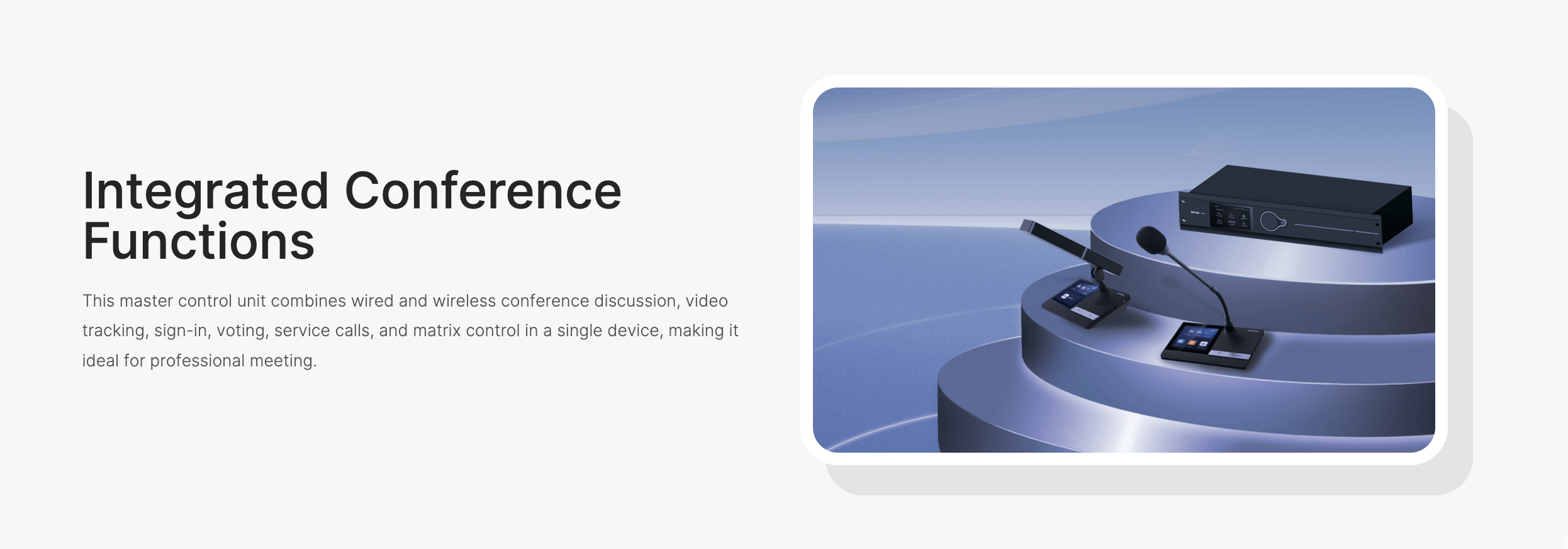 Integrated Conference Functions

This master control unit combines wired and wireless conference discussion, video tracking, sign-in, voting, service calls, and matrix control in a single device, making it ideal for professional meeting.